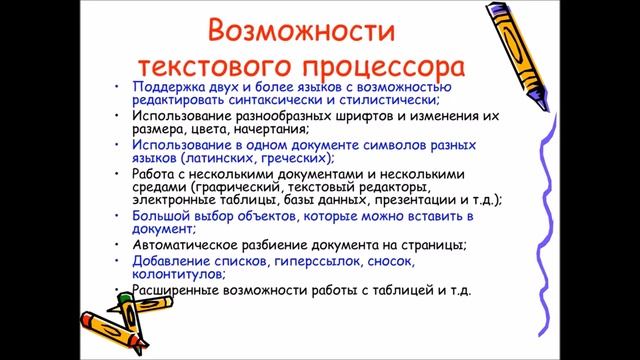 Возможности текстового процессора

• Поддержка двух и более языков с возможностью редактировать синтаксически и стилистически;
• Использование разнообразных шрифтов и изменения их размера, цвета, начертания;
• Использование в одном документе символов разных языков (латинских, греческих);
• Работа с несколькими документами и несколькими средами (графический, текстовый редакторы, электронные таблицы, базы данных, презентации и т.д.);
• Большой выбор объектов, которые можно вставить в документ;
• Автоматическое разбиение документа на страницы;
• Добавление списков, гиперссылок, сносок, колонтитулов;
• Расширенные возможности работы с таблицей и т.д.